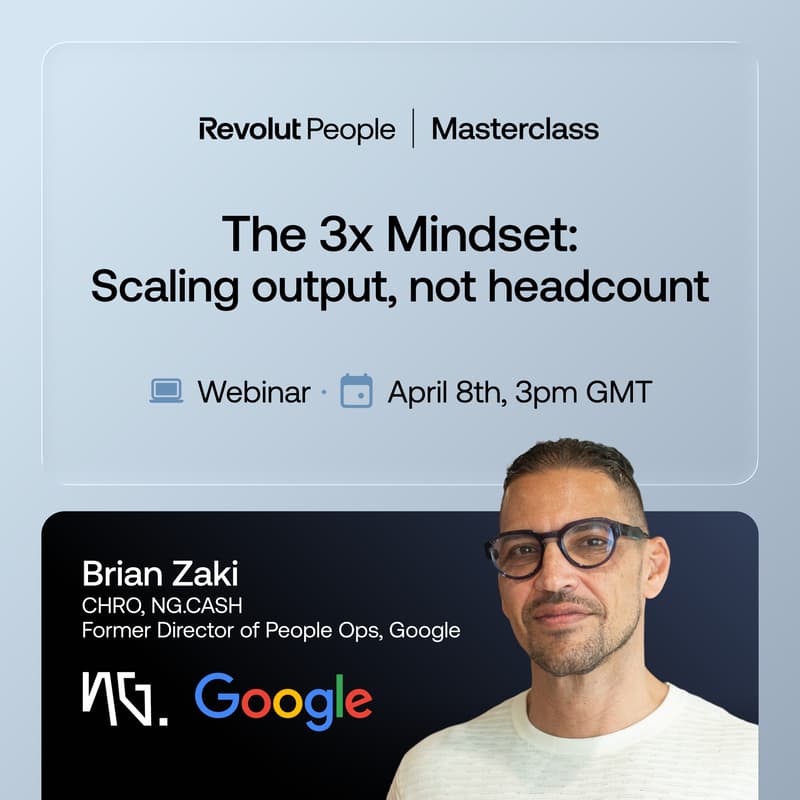 Revolut People | Masterclass

The 3x Mindset: Scaling output, not headcount

Webinar · April 8th, 3pm GMT

Brian Zaki
CHRO, NG.CASH
Former Director of People Ops, Google

NG. Google